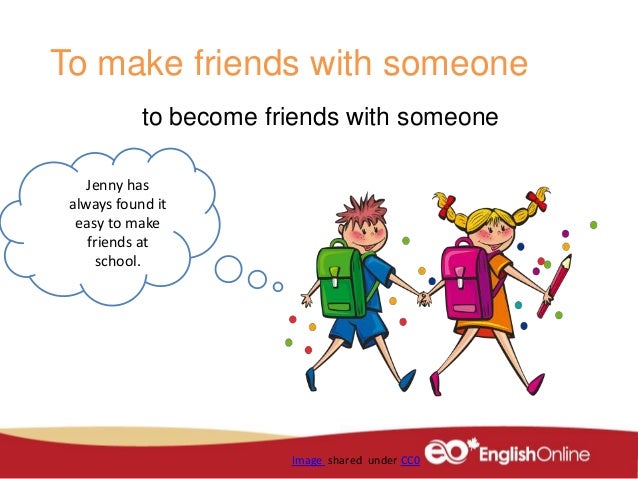 To make friends with someone

to become friends with someone

Jenny has always found it easy to make friends at school.

Image shared under CC0

eo EnglishOnline